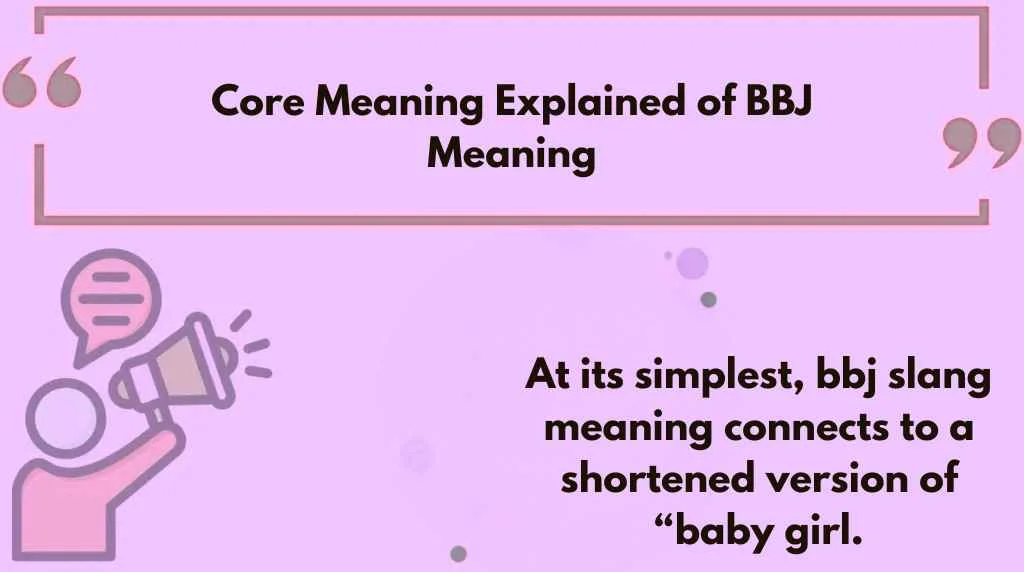 Core Meaning Explained of BBJ Meaning

At its simplest, bbj slang meaning connects to a shortened version of “baby girl.